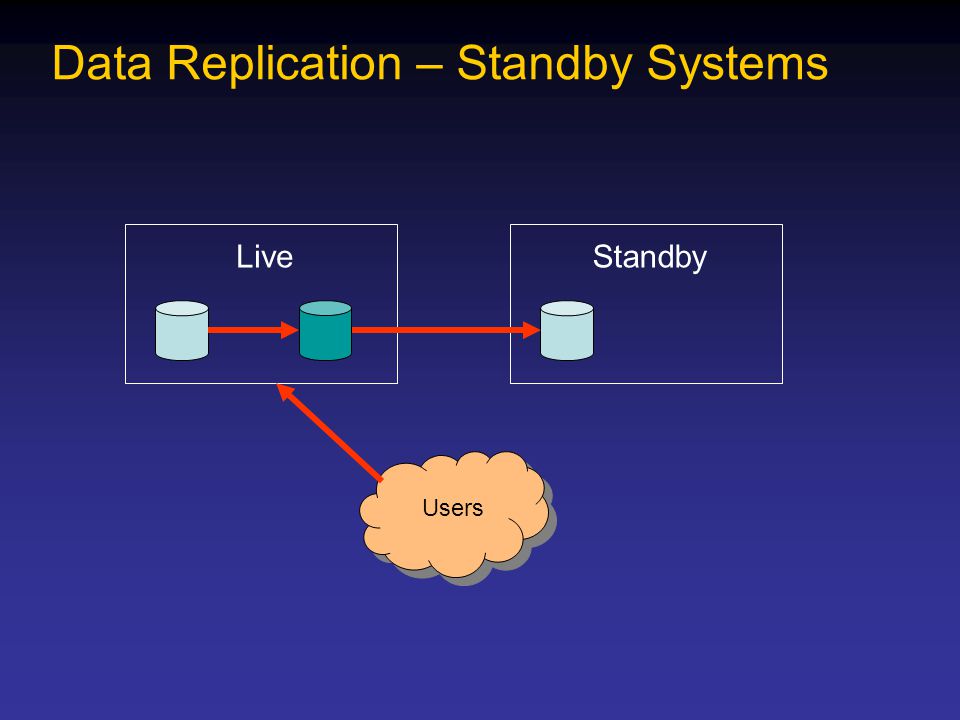 Data Replication – Standby Systems

Live

Standby

Users